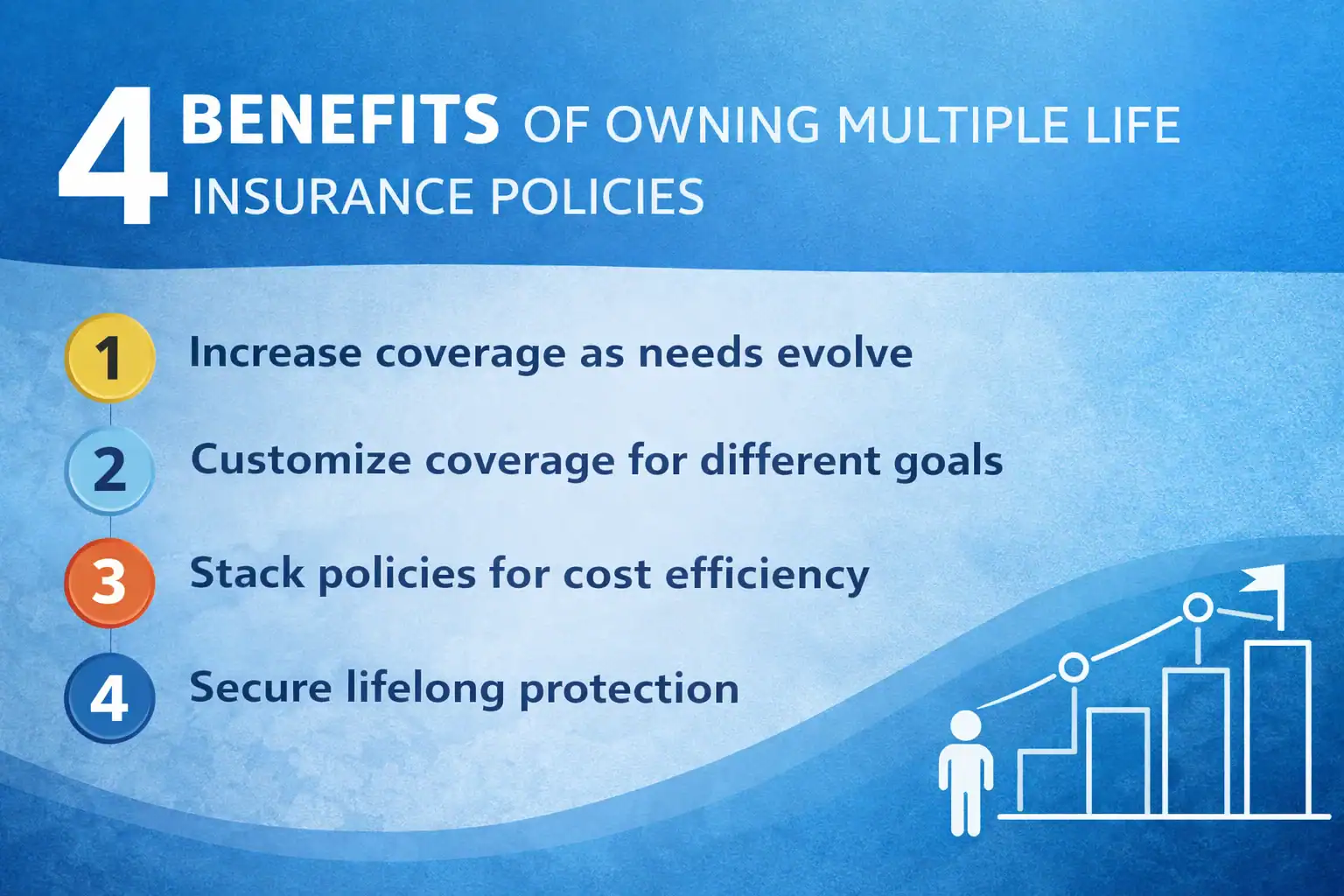 4 BENEFITS OF OWNING MULTIPLE LIFE INSURANCE POLICIES

1 Increase coverage as needs evolve

2 Customize coverage for different goals

3 Stack policies for cost efficiency

4 Secure lifelong protection